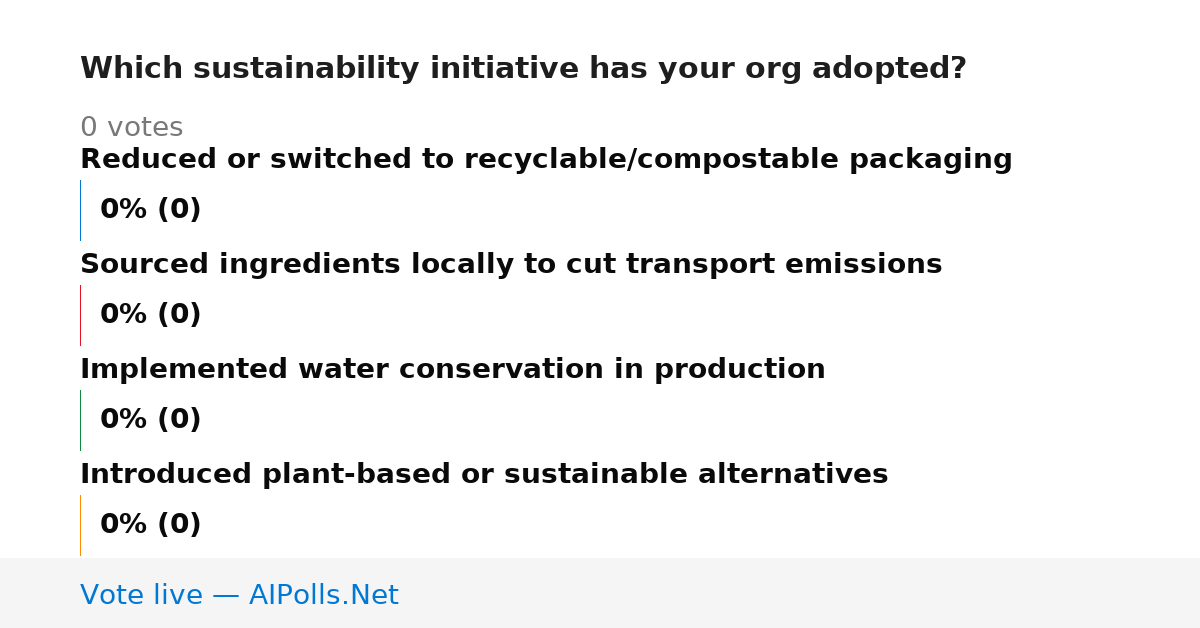 Which sustainability initiative has your org adopted?

0 votes

Reduced or switched to recyclable/compostable packaging

0% (0)

Sourced ingredients locally to cut transport emissions

0% (0)

Implemented water conservation in production

0% (0)

Introduced plant-based or sustainable alternatives

0% (0)

Vote live — AIPolls.Net